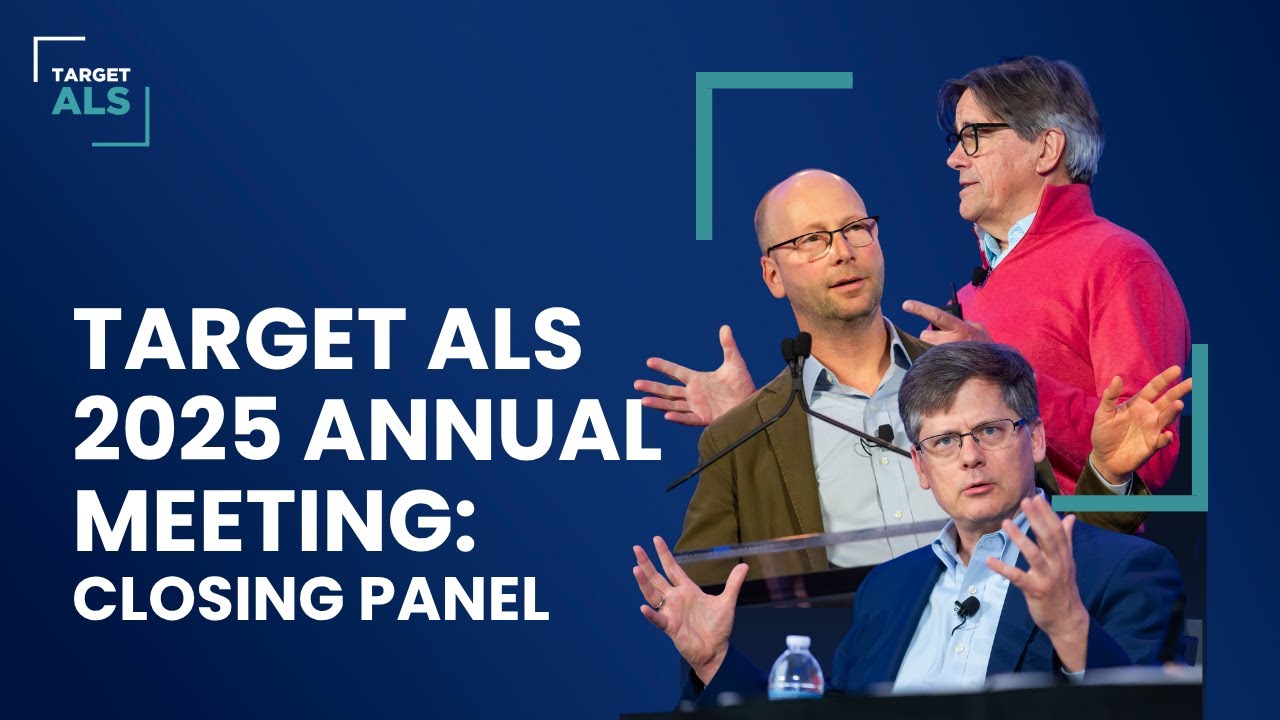 TARGET
ALS

TARGET ALS
2025 ANNUAL
MEETING:
CLOSING PANEL